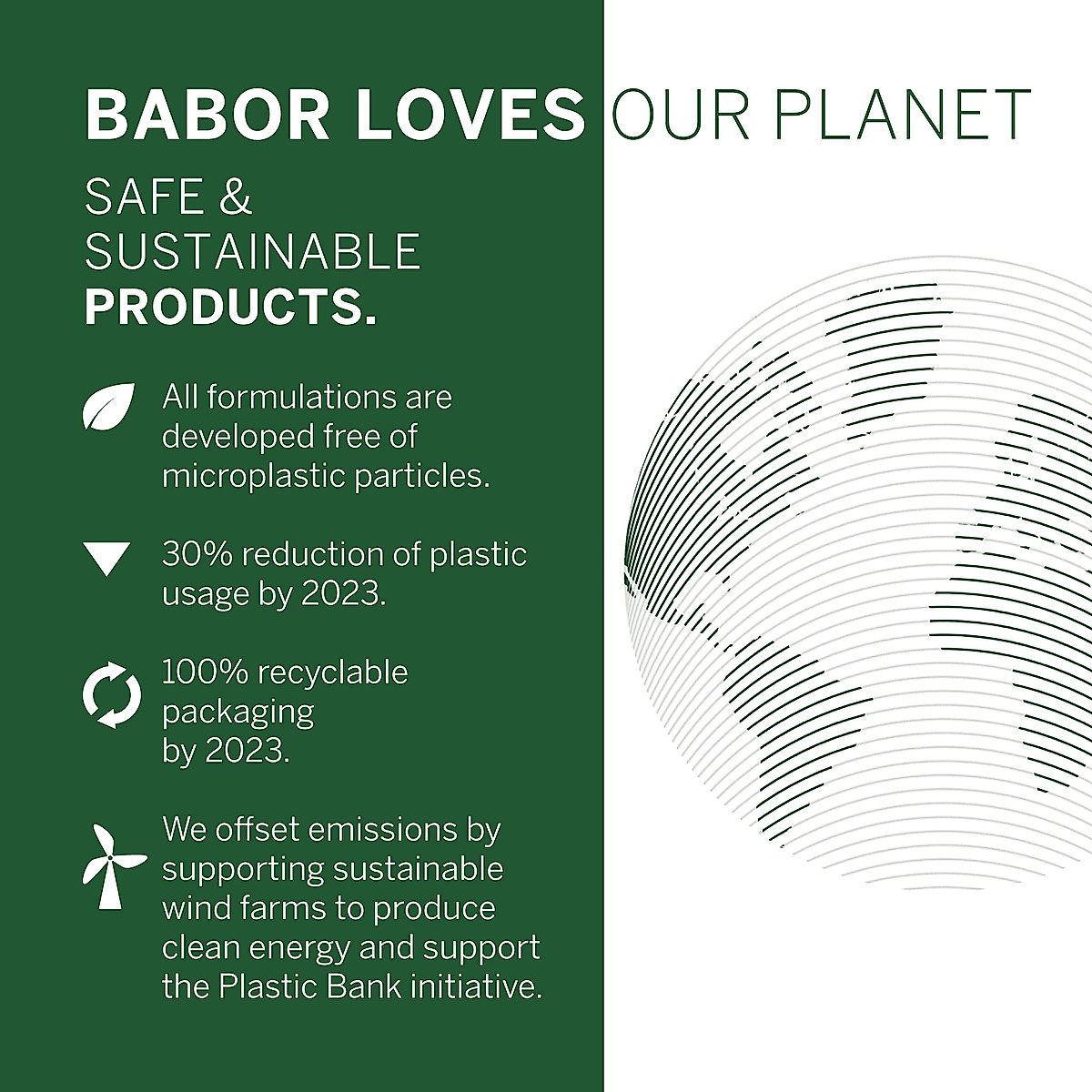 BABOR LOVES OUR PLANET

SAFE & SUSTAINABLE PRODUCTS.

All formulations are developed free of microplastic particles.

30% reduction of plastic usage by 2023.

100% recyclable packaging by 2023.

We offset emissions by supporting sustainable wind farms to produce clean energy and support the Plastic Bank initiative.